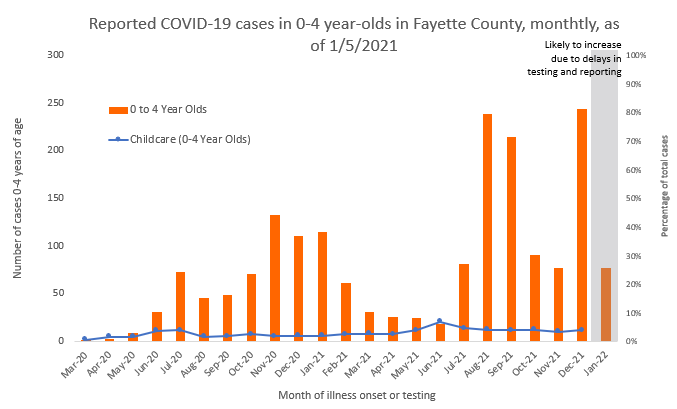 Reported COVID-19 cases in 0-4 year-olds in Fayette County, monthtly, as of 1/5/2021

Likely to increase due to delays in testing and reporting

0 to 4 Year Olds

Childcare (0-4 Year Olds)

Number of cases 0-4 years of age

300
250
200
150
100
50
0

Percentage of total cases

100%
90%
80%
70%
60%
50%
40%
30%
20%
10%
0%

Mar-20
Apr-20
May-20
Jun-20
Jul-20
Aug-20
Sep-20
Oct-20
Nov-20
Dec-20
Jan-21
Feb-21
Mar-21
Apr-21
May-21
Jun-21
Jul-21
Aug-21
Sep-21
Oct-21
Nov-21
Dec-21
Jan-22

Month of illness onset or testing